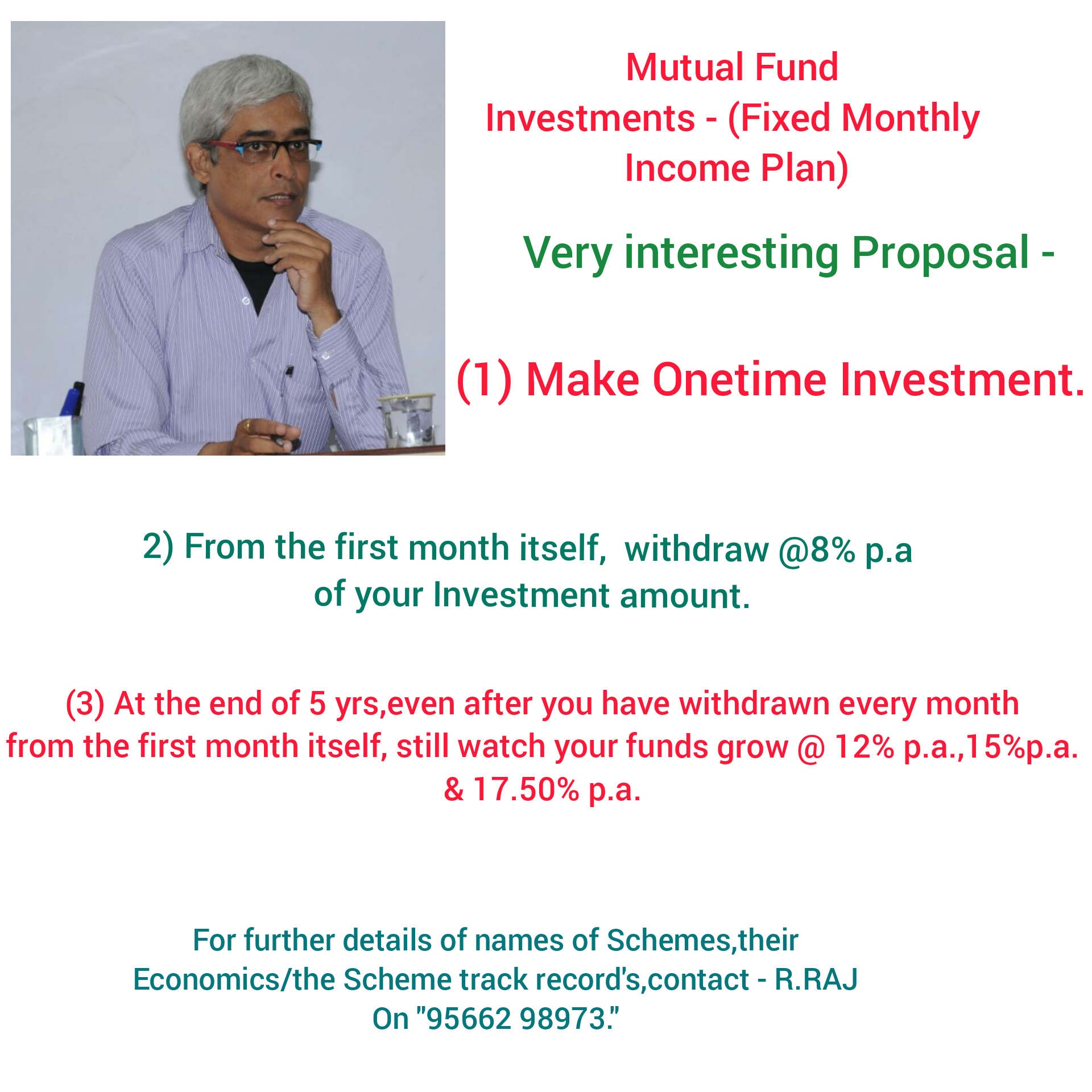 Mutual Fund Investments - (Fixed Monthly Income Plan)

Very interesting Proposal -

(1) Make Onetime Investment.

2) From the first month itself, withdraw @8% p.a of your Investment amount.

(3) At the end of 5 yrs,even after you have withdrawn every month from the first month itself, still watch your funds grow @ 12% p.a.,15%p.a. & 17.50% p.a.

For further details of names of Schemes,their Economics/the Scheme track record's,contact - R.RAJ On "95662 98973."